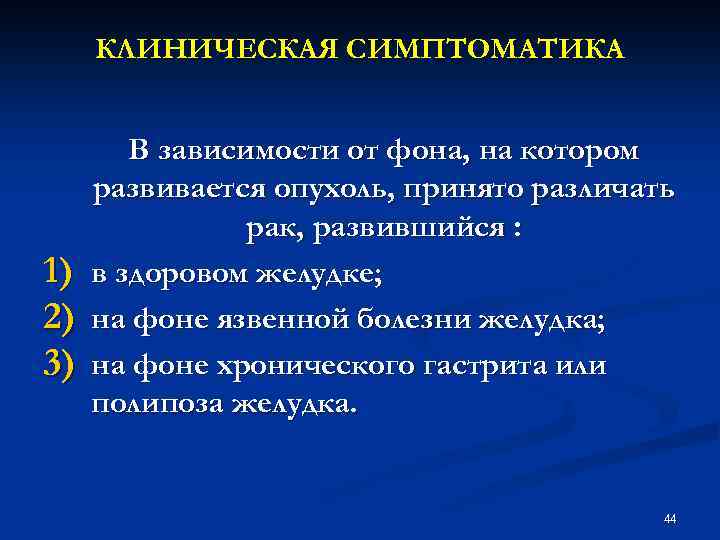 КЛИНИЧЕСКАЯ СИМПТОМАТИКА

В зависимости от фона, на котором развивается опухоль, принято различать рак, развившийся :

1) в здоровом желудке;
2) на фоне язвенной болезни желудка;
3) на фоне хронического гастрита или полипоза желудка.

44